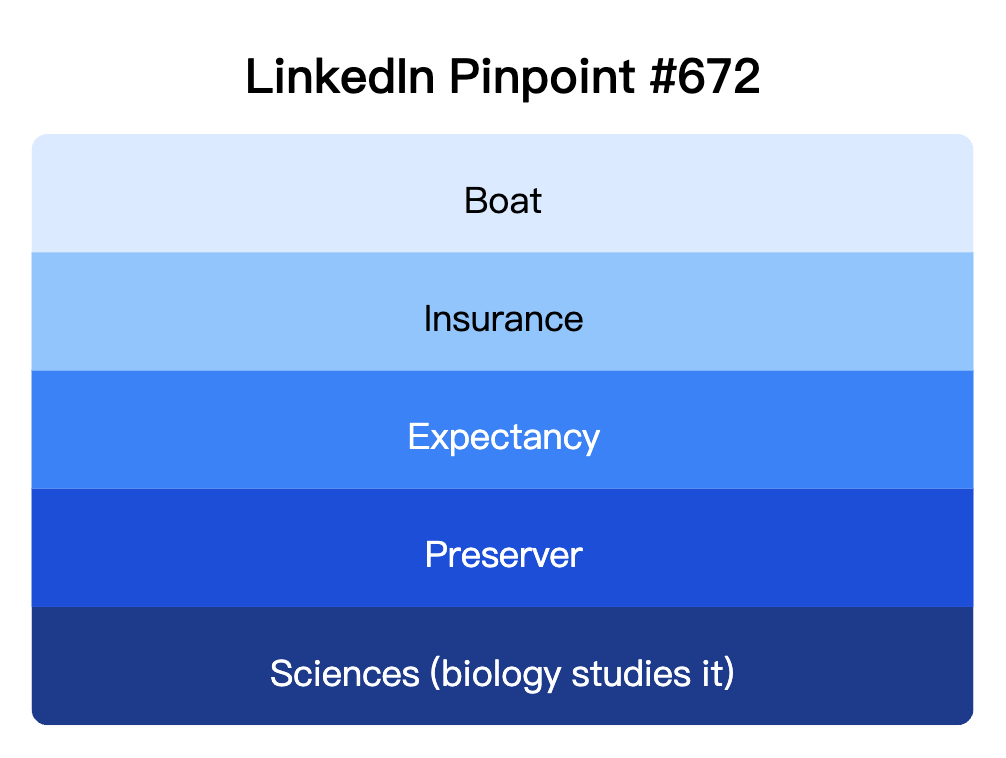 LinkedIn Pinpoint #672

Boat

Insurance

Expectancy

Preserver

Sciences (biology studies it)